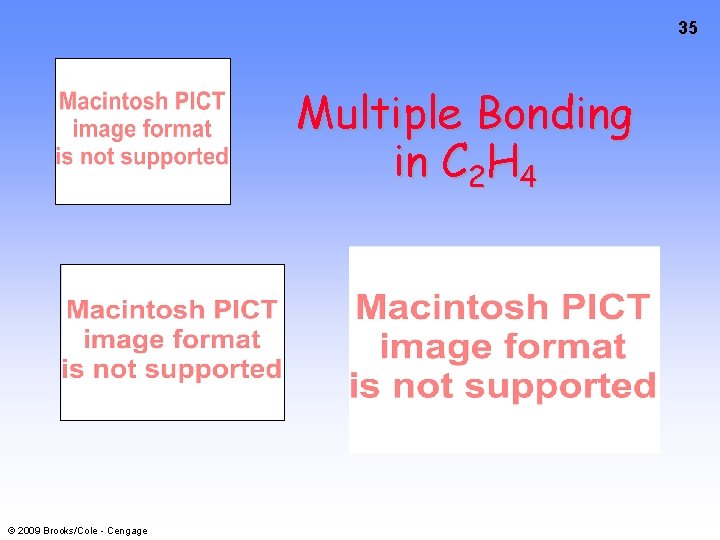 35

Macintosh PICT image format is not supported

Multiple Bonding in $C_2H_4$

Macintosh PICT image format is not supported

Macintosh PICT image format is not supported

© 2009 Brooks/Cole - Cengage